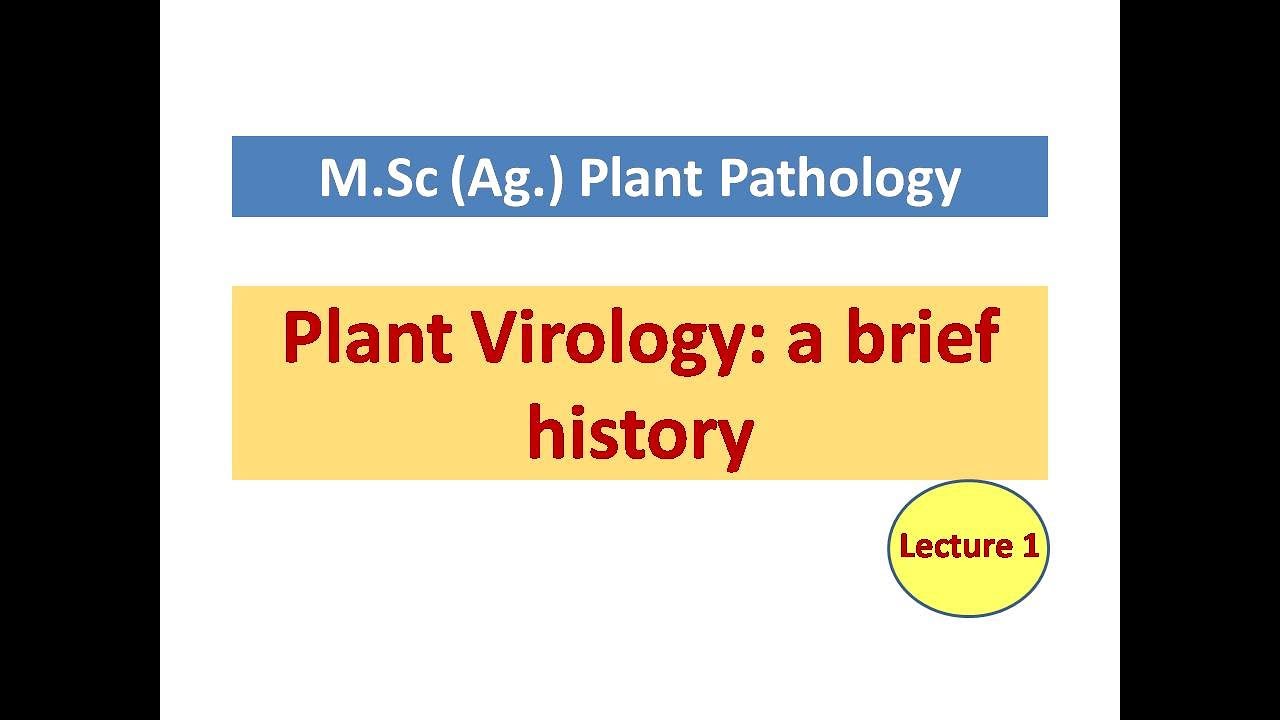 M.Sc (Ag.) Plant Pathology

Plant Virology: a brief history

Lecture 1